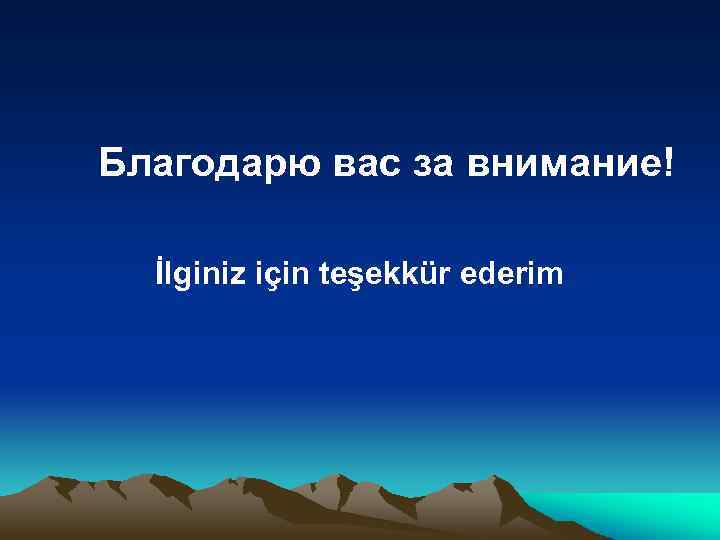 Благодарю вас за внимание!

İlginiz için teşekkür ederim